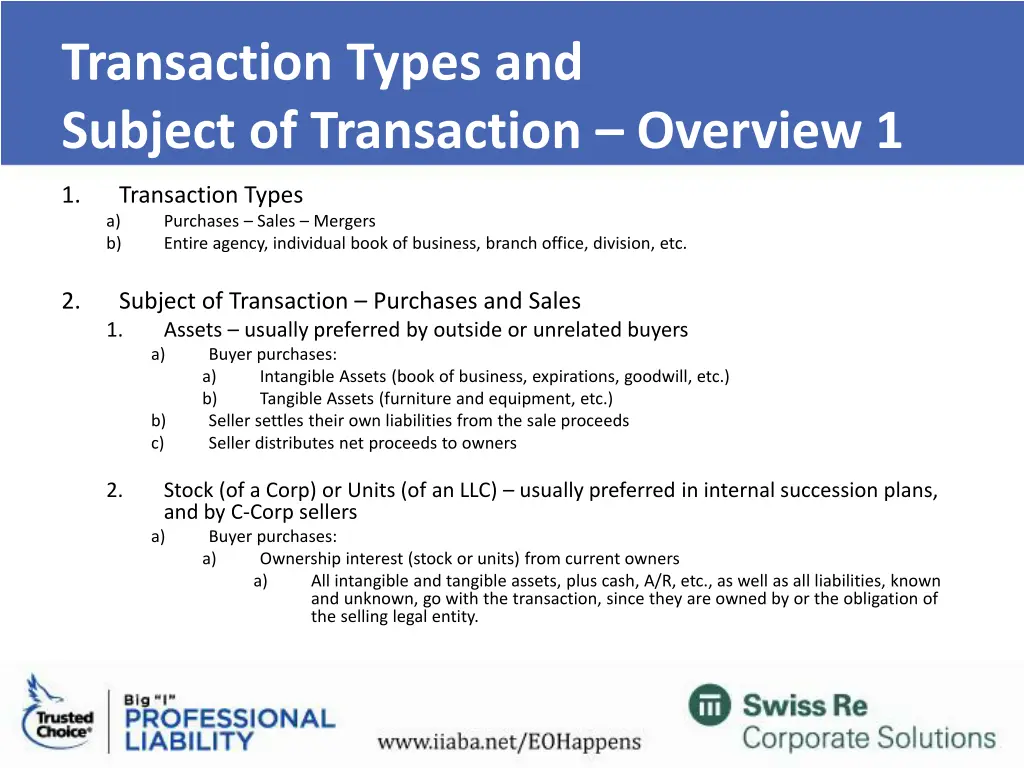 Transaction Types and
Subject of Transaction – Overview 1

1. Transaction Types
a) Purchases – Sales – Mergers
b) Entire agency, individual book of business, branch office, division, etc.

2. Subject of Transaction – Purchases and Sales
1. Assets – usually preferred by outside or unrelated buyers
a) Buyer purchases:
a) Intangible Assets (book of business, expirations, goodwill, etc.)
b) Tangible Assets (furniture and equipment, etc.)
b) Seller settles their own liabilities from the sale proceeds
c) Seller distributes net proceeds to owners

2. Stock (of a Corp) or Units (of an LLC) – usually preferred in internal succession plans, and by C-Corp sellers
a) Buyer purchases:
a) Ownership interest (stock or units) from current owners
a) All intangible and tangible assets, plus cash, A/R, etc., as well as all liabilities, known and unknown, go with the transaction, since they are owned by or the obligation of the selling legal entity.

Trusted Choice®

Big "I" PROFESSIONAL LIABILITY

www.iiaba.net/EOHappens

Swiss Re Corporate Solutions